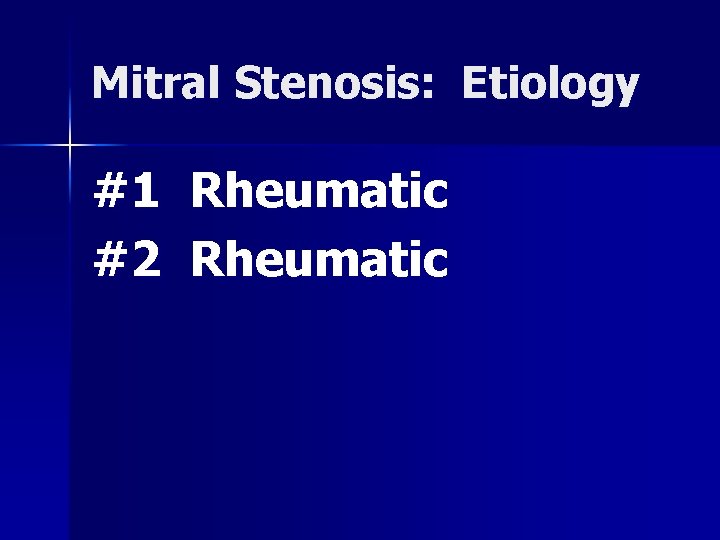 Mitral Stenosis: Etiology

#1 Rheumatic
#2 Rheumatic